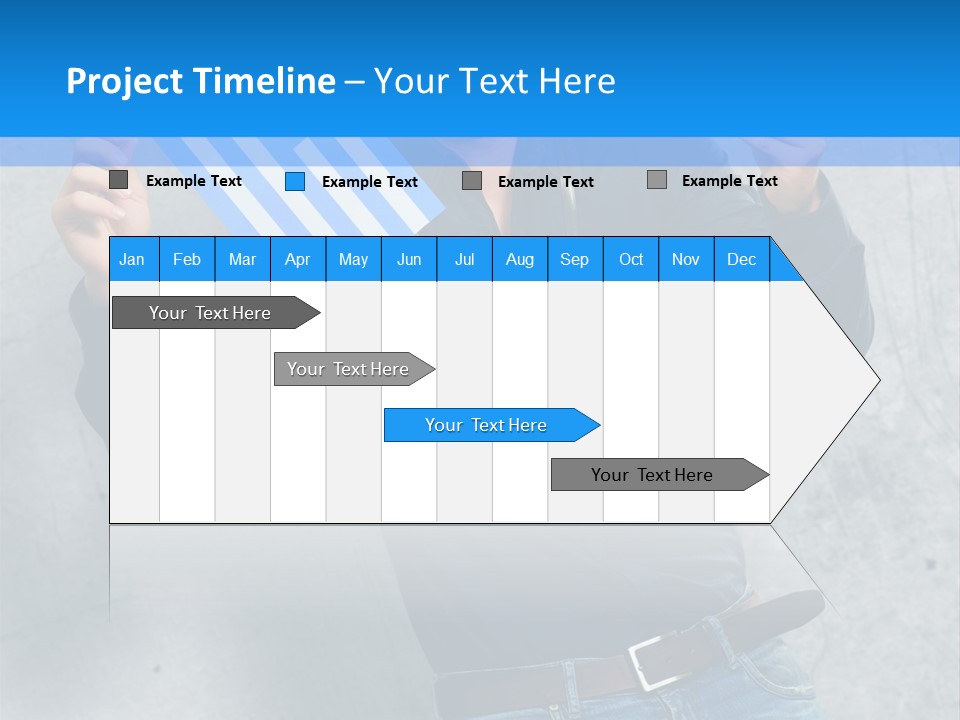 Project Timeline – Your Text Here

Example Text
Example Text
Example Text
Example Text

| Jan | Feb | Mar | Apr | May | Jun | Jul | Aug | Sep | Oct | Nov | Dec |
|---|---|---|---|---|---|---|---|---|---|---|---|

Your Text Here
Your Text Here
Your Text Here
Your Text Here